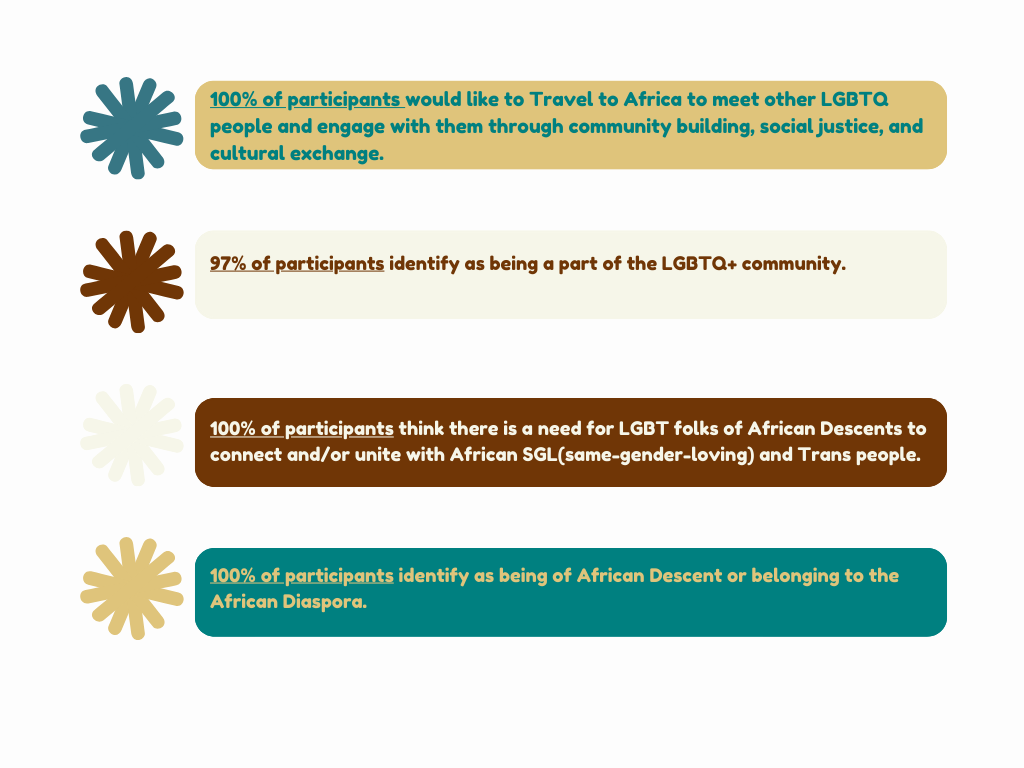 100% of participants would like to Travel to Africa to meet other LGBTQ people and engage with them through community building, social justice, and cultural exchange.

97% of participants identify as being a part of the LGBTQ+ community.

100% of participants think there is a need for LGBT folks of African Descents to connect and/or unite with African SGL(same-gender-loving) and Trans people.

100% of participants identify as being of African Descent or belonging to the African Diaspora.